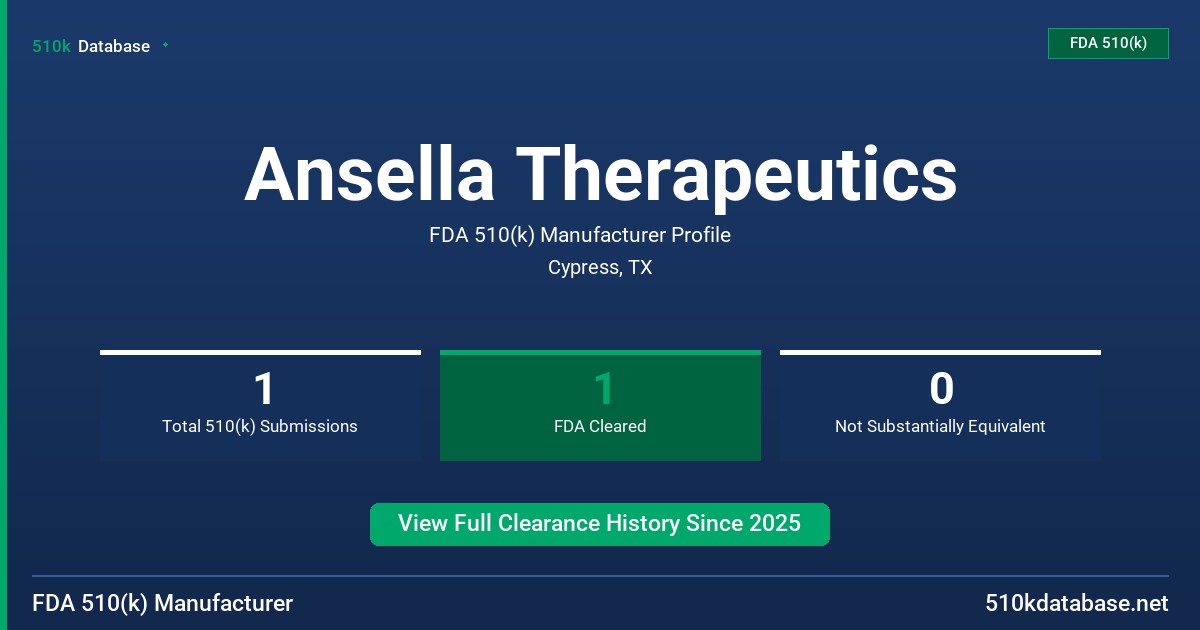 510k Database

FDA 510(k)

Ansella Therapeutics

FDA 510(k) Manufacturer Profile

Cypress, TX

1
Total 510(k) Submissions

1
FDA Cleared

0
Not Substantially Equivalent

View Full Clearance History Since 2025

FDA 510(k) Manufacturer

510kdatabase.net